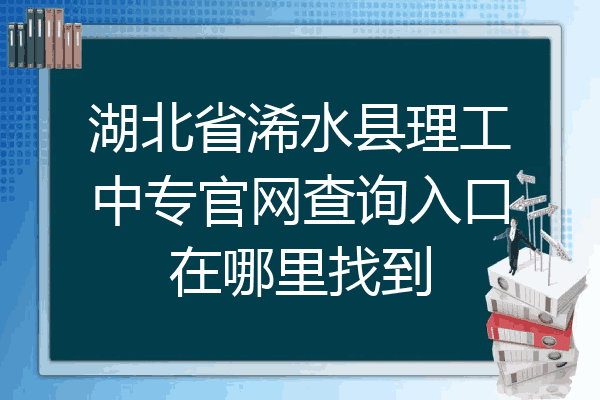 湖北省浠水县理工中专官网查询入口在哪里找到